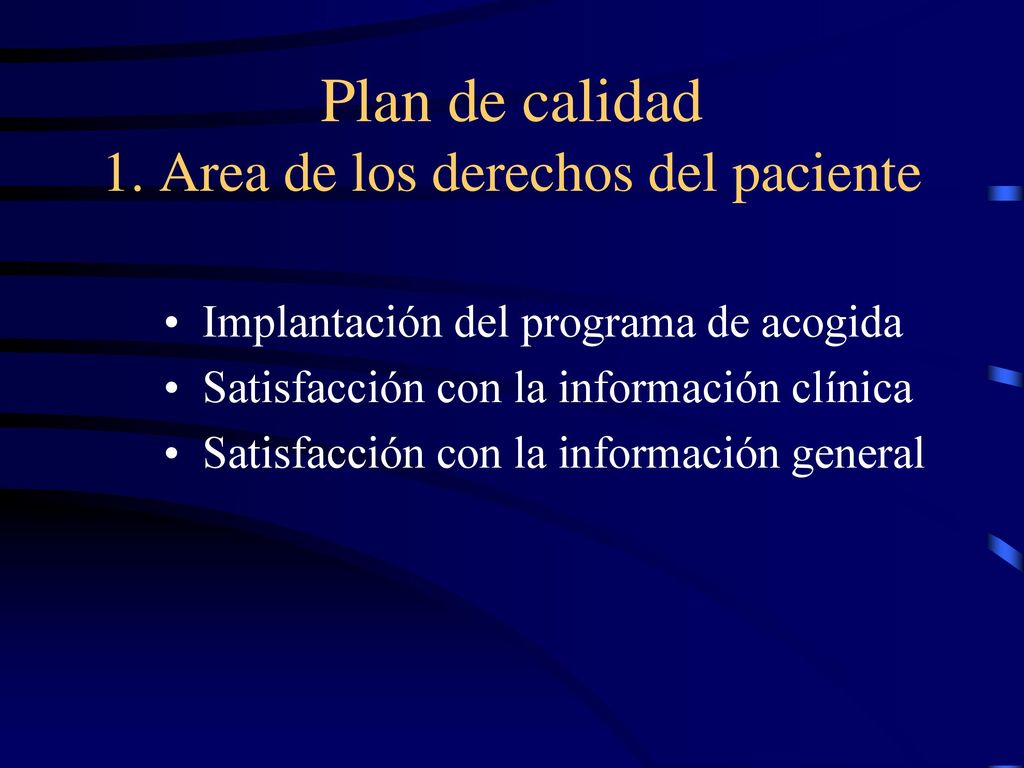 Plan de calidad
1. Area de los derechos del paciente

• Implantación del programa de acogida
• Satisfacción con la información clínica
• Satisfacción con la información general